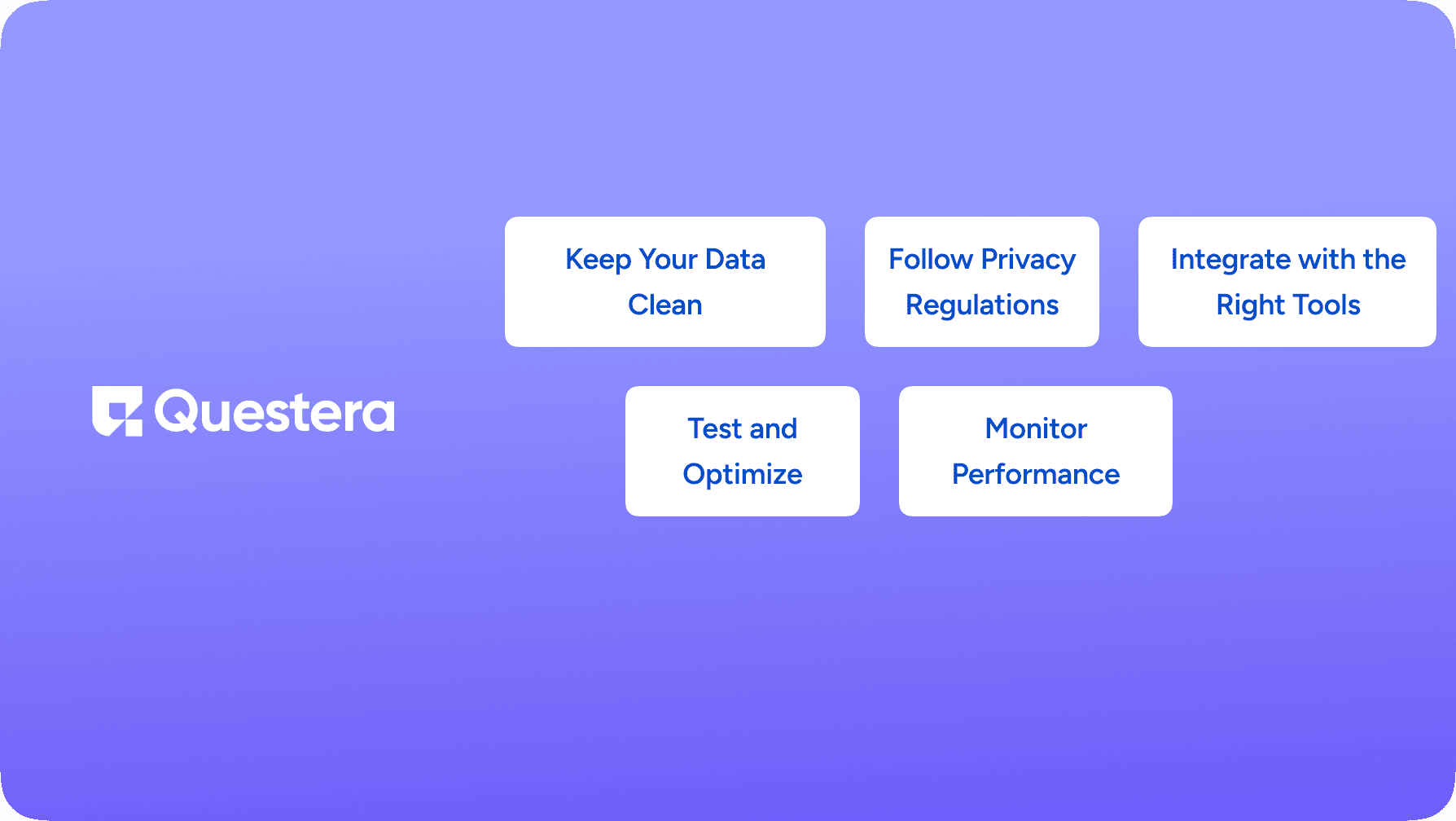 Questera

Keep Your Data Clean

Follow Privacy Regulations

Integrate with the Right Tools

Test and Optimize

Monitor Performance